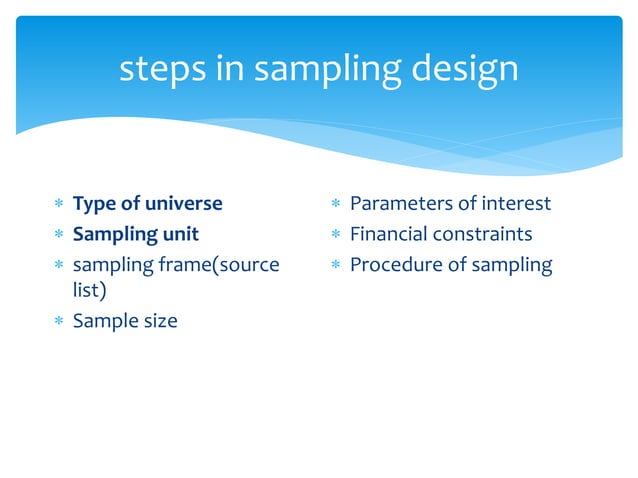 steps in sampling design

* Type of universe
* Sampling unit
* sampling frame(source list)
* Sample size

* Parameters of interest
* Financial constraints
* Procedure of sampling